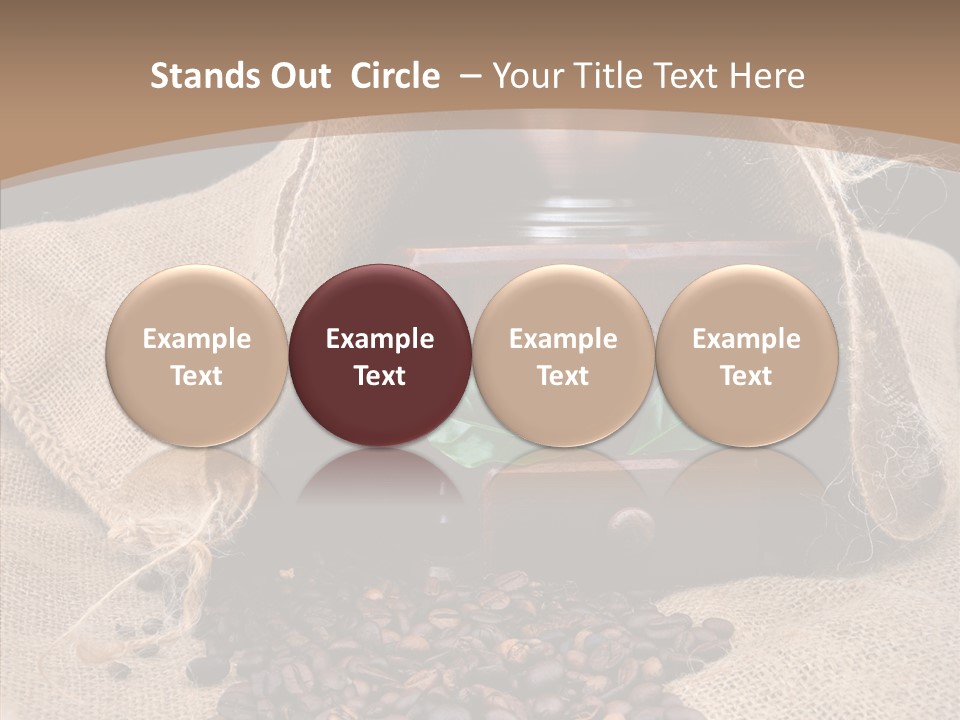 Stands Out Circle – Your Title Text Here

Example Text

Example Text

Example Text

Example Text